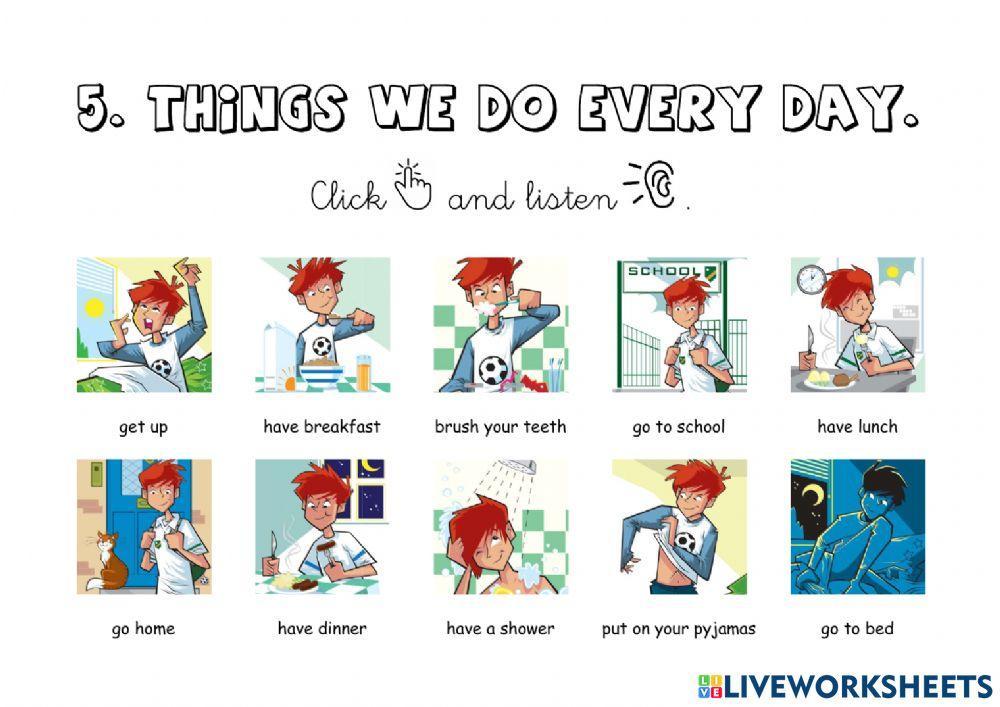 5. THINGS WE DO EVERY DAY.

Click and listen .

SCHOOL

get up

have breakfast

brush your teeth

go to school

have lunch

go home

have dinner

have a shower

put on your pyjamas

go to bed

LIVEWORKSHEETS